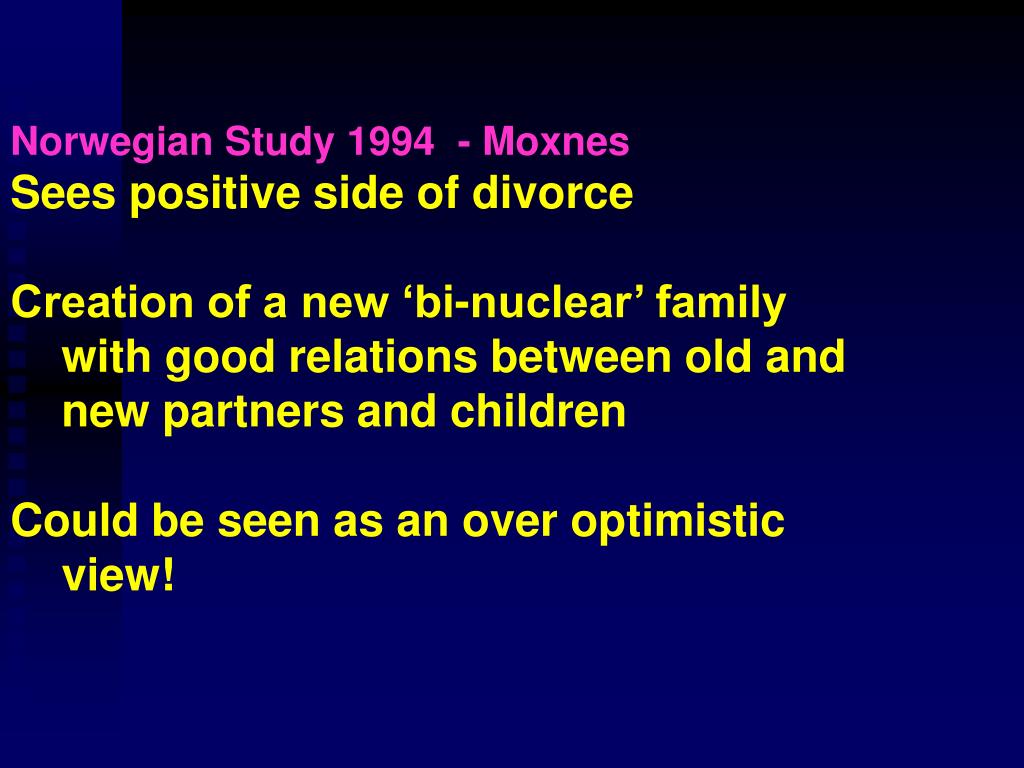 Norwegian Study 1994 - Moxnes
Sees positive side of divorce

Creation of a new ‘bi-nuclear’ family with good relations between old and new partners and children

Could be seen as an over optimistic view!